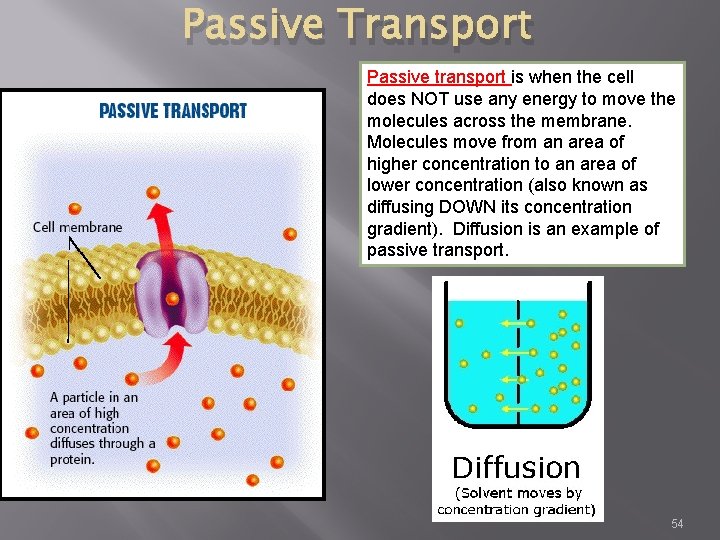 Passive Transport

PASSIVE TRANSPORT

Cell membrane

A particle in an area of high concentration diffuses through a protein.

Passive transport is when the cell does NOT use any energy to move the molecules across the membrane. Molecules move from an area of higher concentration to an area of lower concentration (also known as diffusing DOWN its concentration gradient). Diffusion is an example of passive transport.

Diffusion
(Solvent moves by concentration gradient)

54